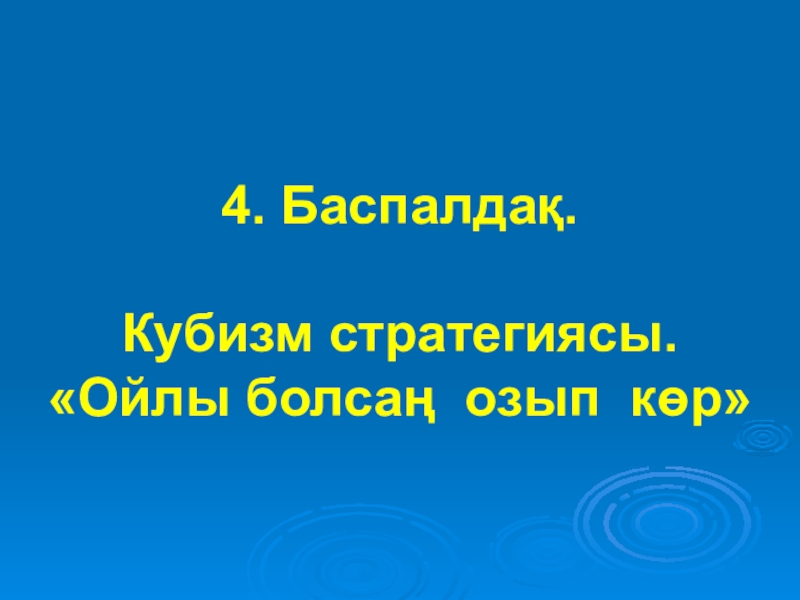 4. Баспалдақ.

Кубизм стратегиясы.
«Ойлы болсаң озып көр»